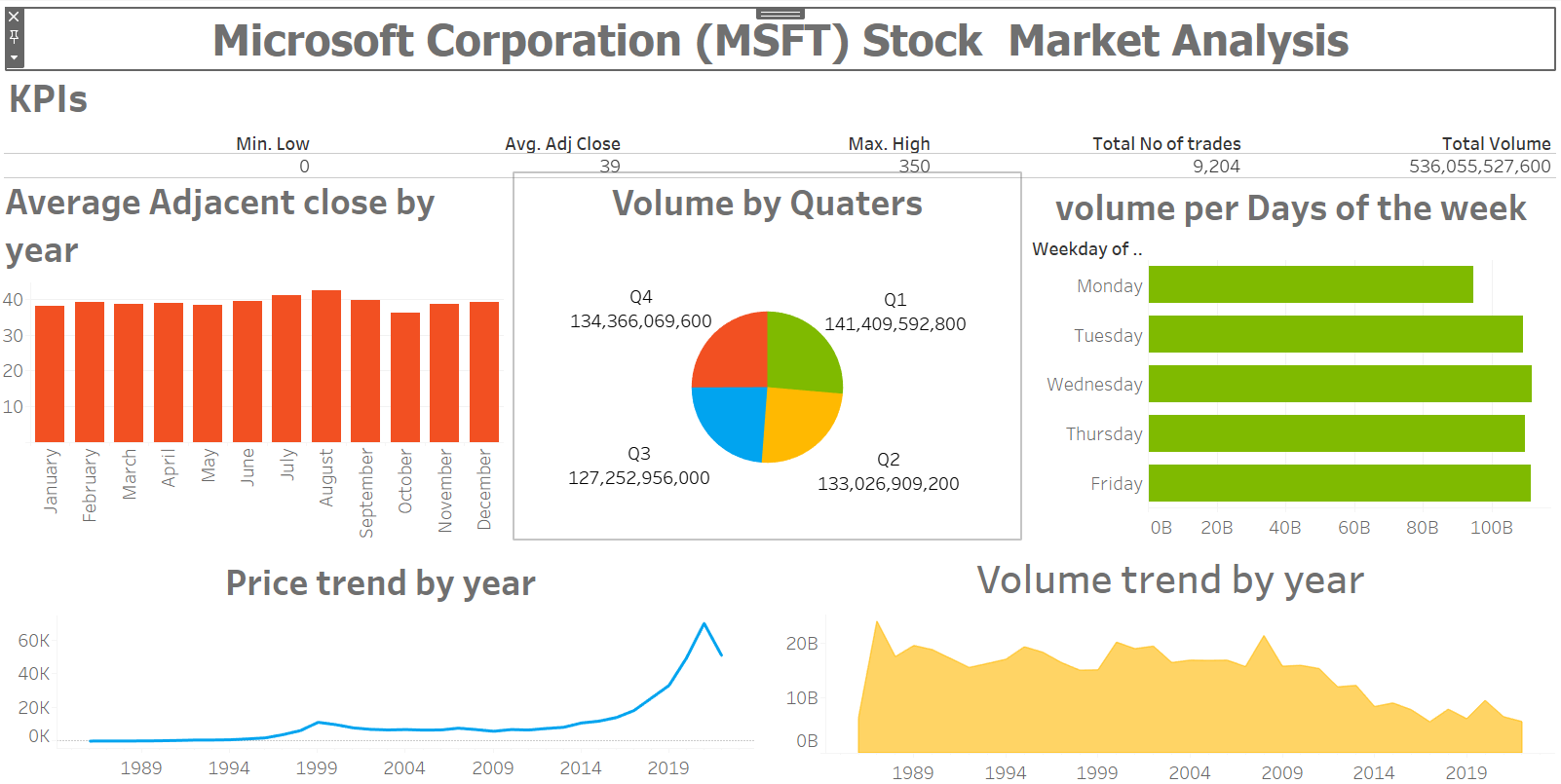 Microsoft Corporation (MSFT) Stock Market Analysis

KPIs

| Min. Low | Avg. Adj Close | Max. High | Total No of trades | Total Volume |
|---|---|---|---|---|
| 0 | 39 | 350 | 9,204 | 536,055,527,600 |

Average Adjacent close by year

40
30
20
10

January
February
March
April
May
June
July
August
September
October
November
December

Volume by Quaters

Q4
134,366,069,600

Q1
141,409,592,800

Q3
127,252,956,000

Q2
133,026,909,200

volume per Days of the week

Weekday of ..

Monday
Tuesday
Wednesday
Thursday
Friday

0B 20B 40B 60B 80B 100B

Price trend by year

60K
40K
20K
0K

1989 1994 1999 2004 2009 2014 2019

Volume trend by year

20B
10B
0B

1989 1994 1999 2004 2009 2014 2019